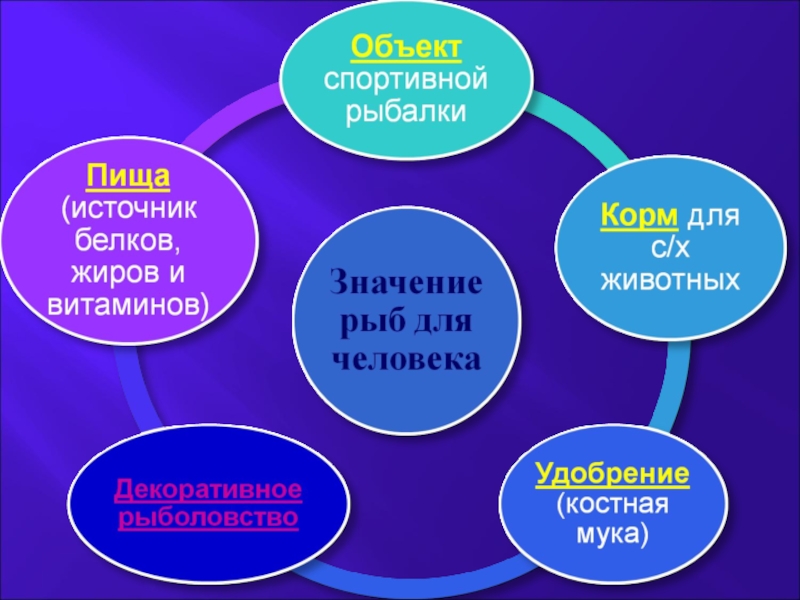 Значение рыб для человека

Объект спортивной рыбалки

Корм для с/х животных

Удобрение (костная мука)

Декоративное рыболовство

Пища (источник белков, жиров и витаминов)